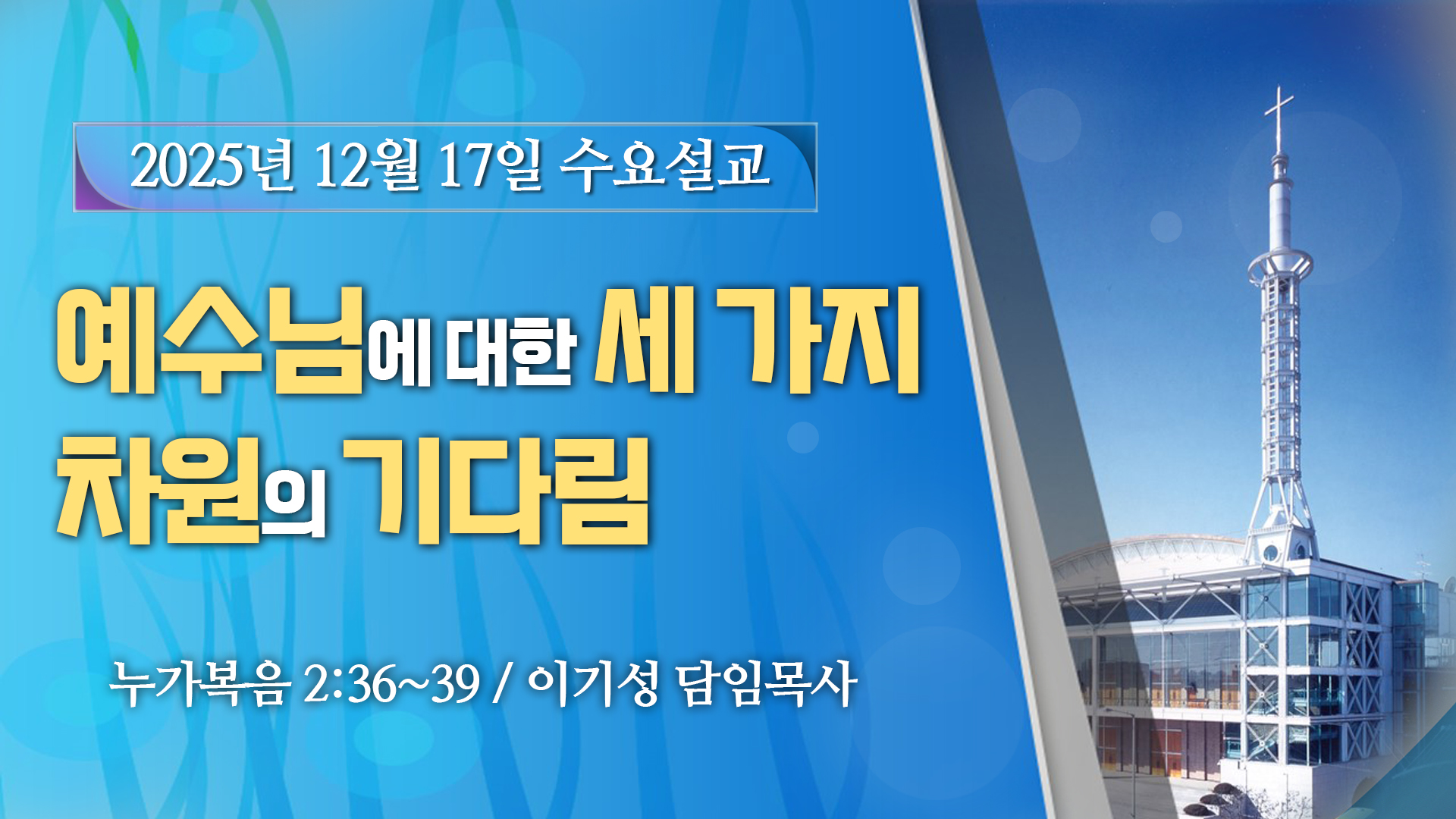 2025년 12월 17일 수요설교

예수님에 대한 세 가지 차원의 기다림

누가복음 2:36~39 / 이기성 담임목사